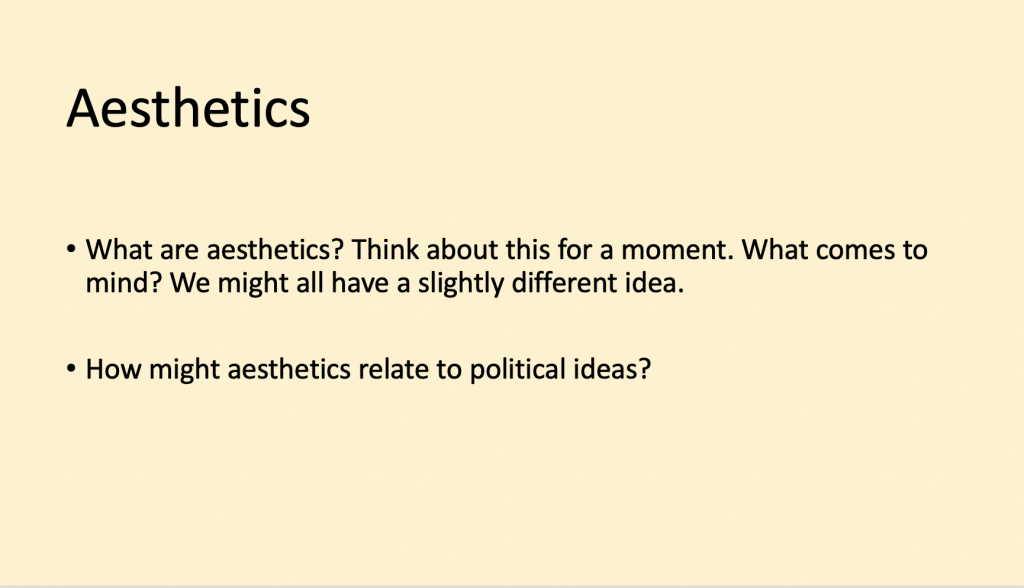 Aesthetics

• What are aesthetics? Think about this for a moment. What comes to mind? We might all have a slightly different idea.

• How might aesthetics relate to political ideas?